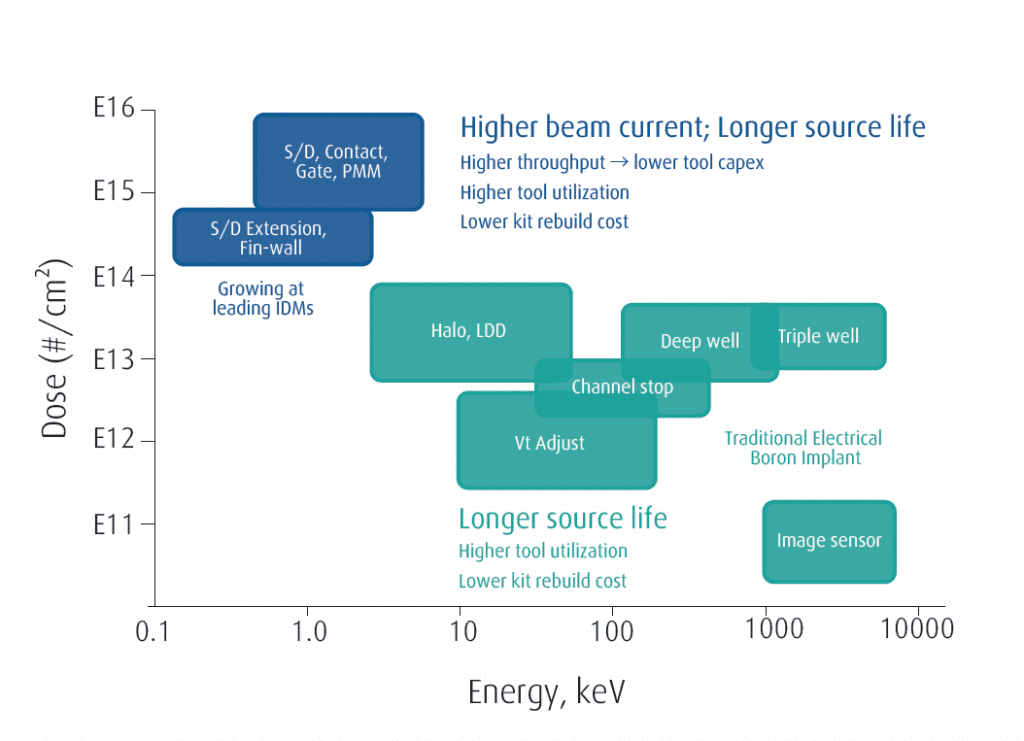 Dose (#/cm$^2$)

E16
E15
E14
E13
E12
E11

S/D, Contact, Gate, PMM

S/D Extension, Fin-wall

Growing at leading IDMs

Higher beam current; Longer source life
Higher throughput → lower tool capex
Higher tool utilization
Lower kit rebuild cost

Halo, LDD

Deep well

Triple well

Channel stop

Vt Adjust

Traditional Electrical Boron Implant

Longer source life
Higher tool utilization
Lower kit rebuild cost

Image sensor

0.1
1.0
10
100
1000
10000

Energy, keV